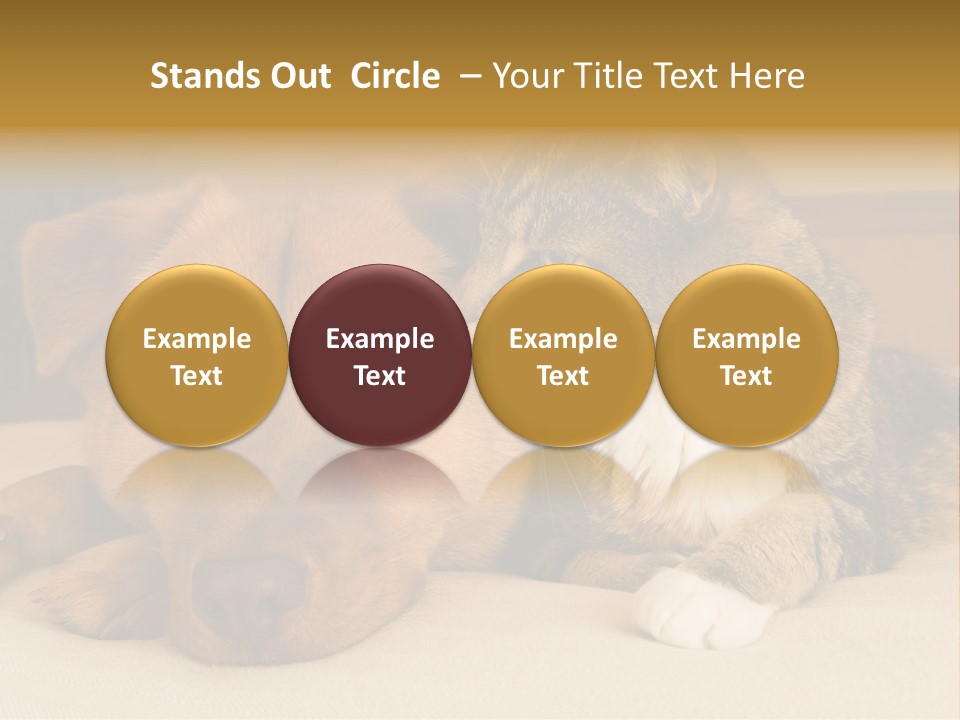 Stands Out Circle – Your Title Text Here

Example Text

Example Text

Example Text

Example Text